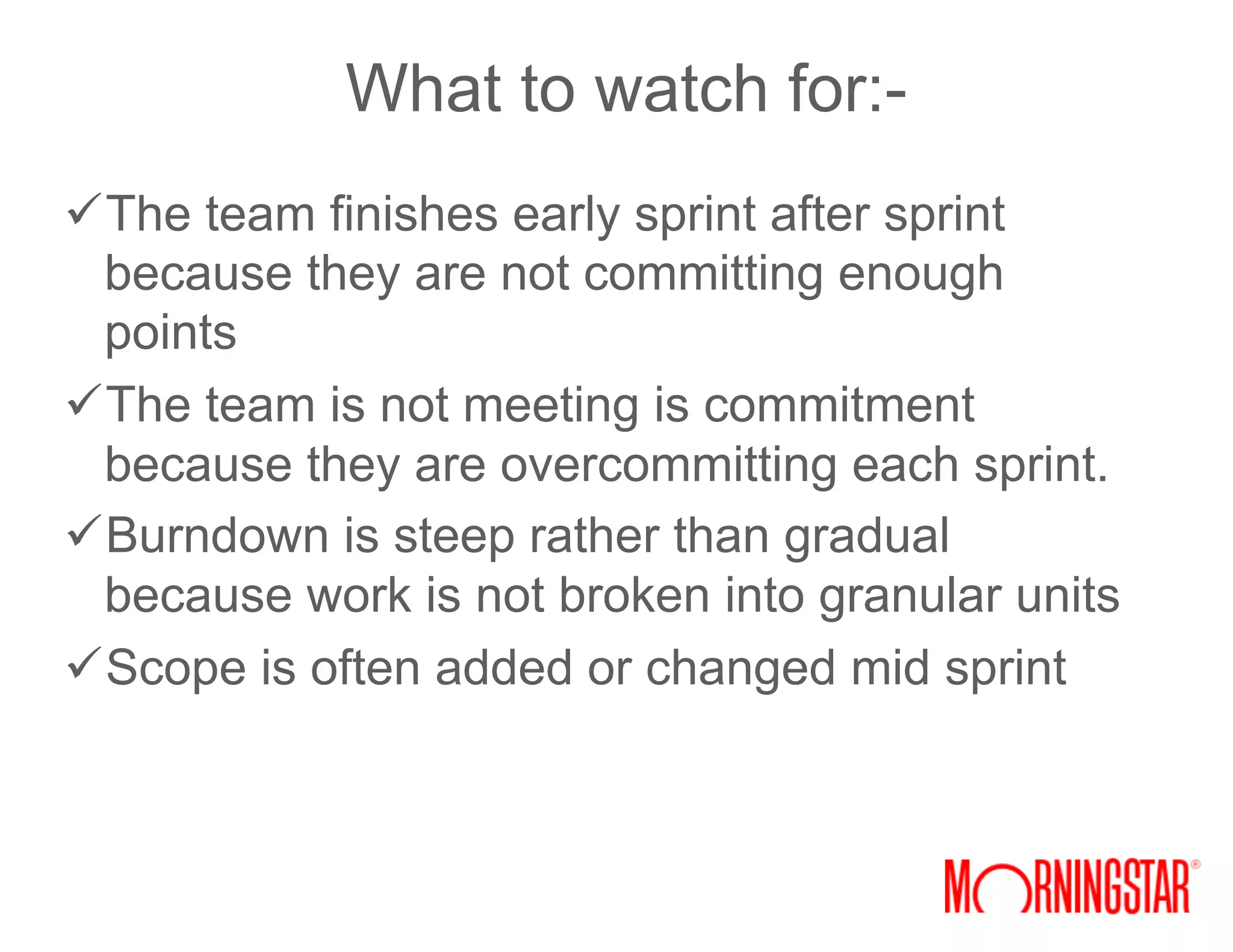 What to watch for:-

✓The team finishes early sprint after sprint because they are not committing enough points

✓The team is not meeting is commitment because they are overcommitting each sprint.

✓Burndown is steep rather than gradual because work is not broken into granular units

✓Scope is often added or changed mid sprint

MORNINGSTAR®